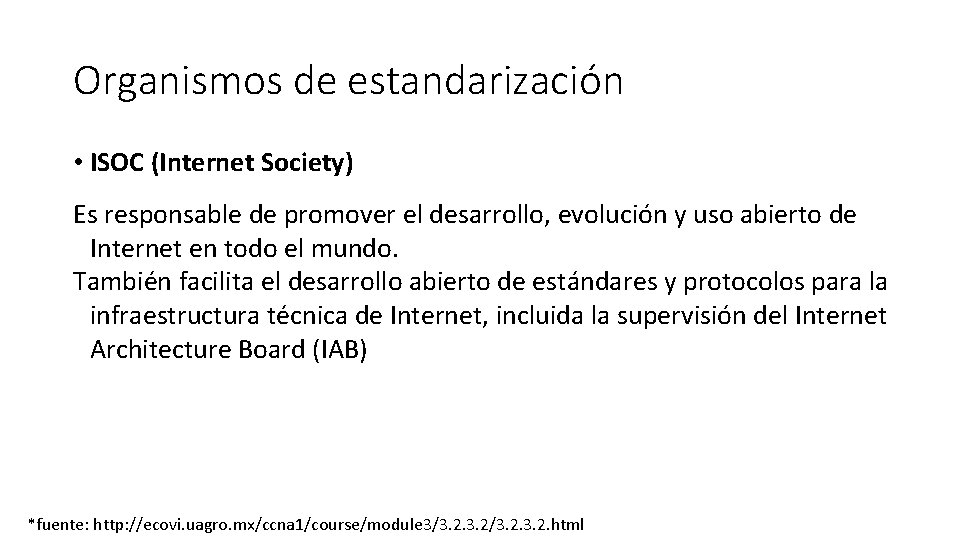 Organismos de estandarización

• ISOC (Internet Society)

Es responsable de promover el desarrollo, evolución y uso abierto de Internet en todo el mundo.
También facilita el desarrollo abierto de estándares y protocolos para la infraestructura técnica de Internet, incluida la supervisión del Internet Architecture Board (IAB)

*fuente: http://ecovi.uagro.mx/ccna1/course/module3/3.2.3.2/3.2.3.2.html